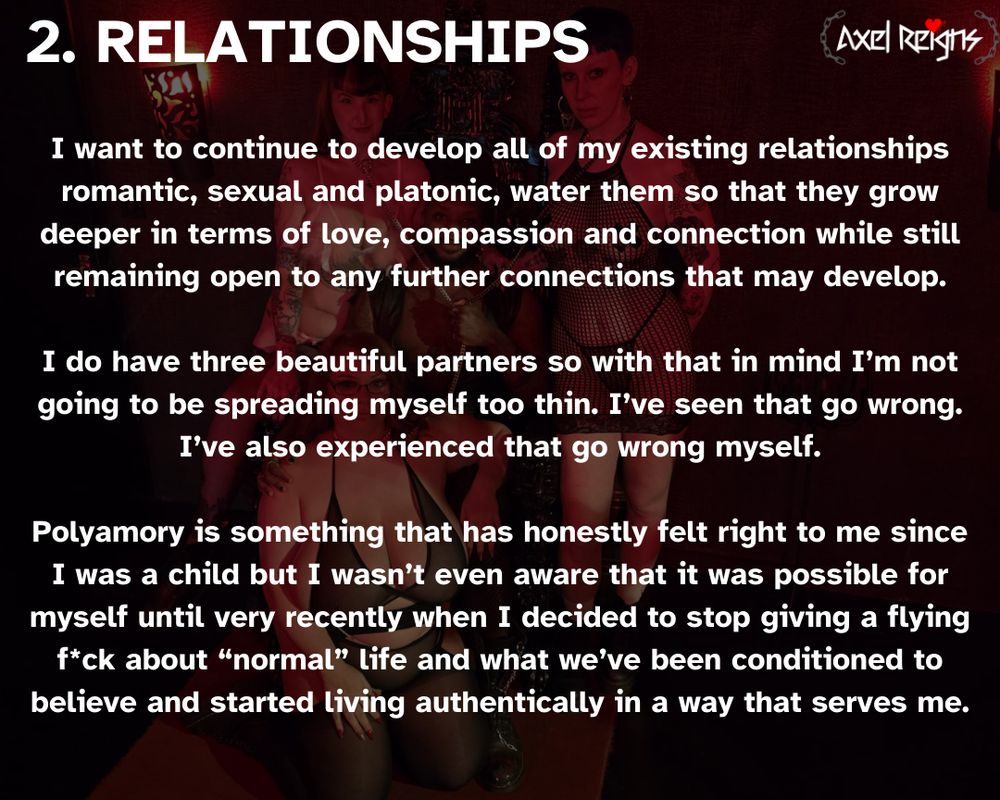 2. RELATIONSHIPS

Axel Reigns

I want to continue to develop all of my existing relationships romantic, sexual and platonic, water them so that they grow deeper in terms of love, compassion and connection while still remaining open to any further connections that may develop.

I do have three beautiful partners so with that in mind I'm not going to be spreading myself too thin. I've seen that go wrong. I've also experienced that go wrong myself.

Polyamory is something that has honestly felt right to me since I was a child but I wasn't even aware that it was possible for myself until very recently when I decided to stop giving a flying f*ck about "normal" life and what we've been conditioned to believe and started living authentically in a way that serves me.